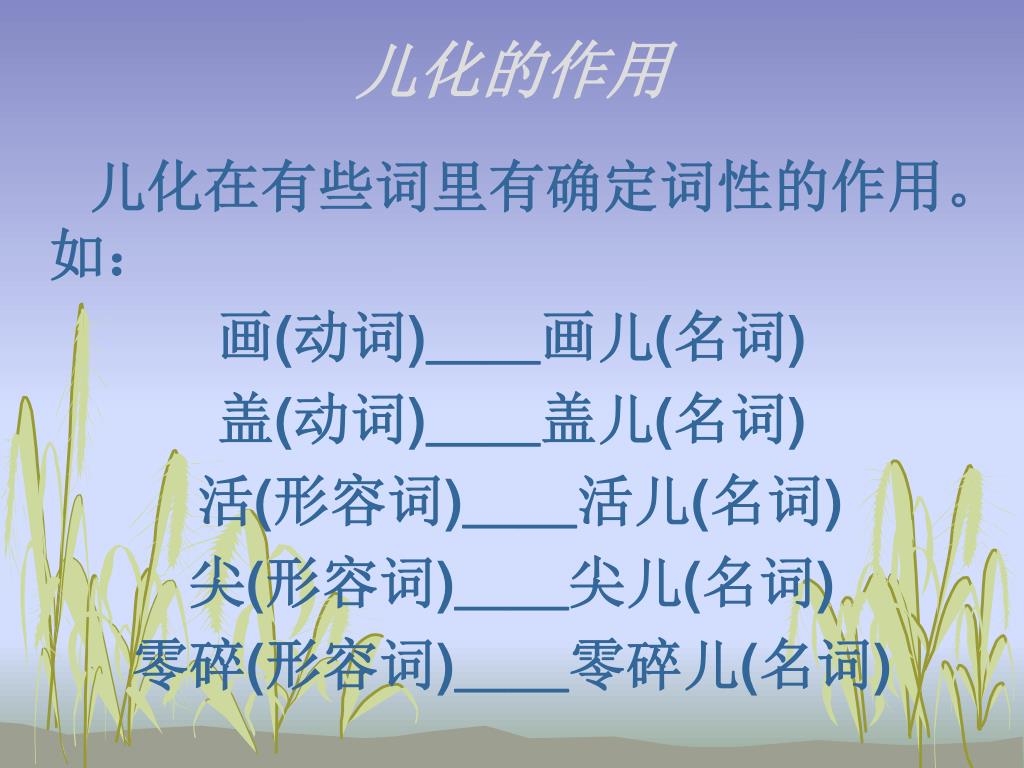 儿化的作用

儿化在有些词里有确定词性的作用。如：

画(动词)____画儿(名词)

盖(动词)____盖儿(名词)

活(形容词)____活儿(名词)

尖(形容词)____尖儿(名词)

零碎(形容词)____零碎儿(名词)